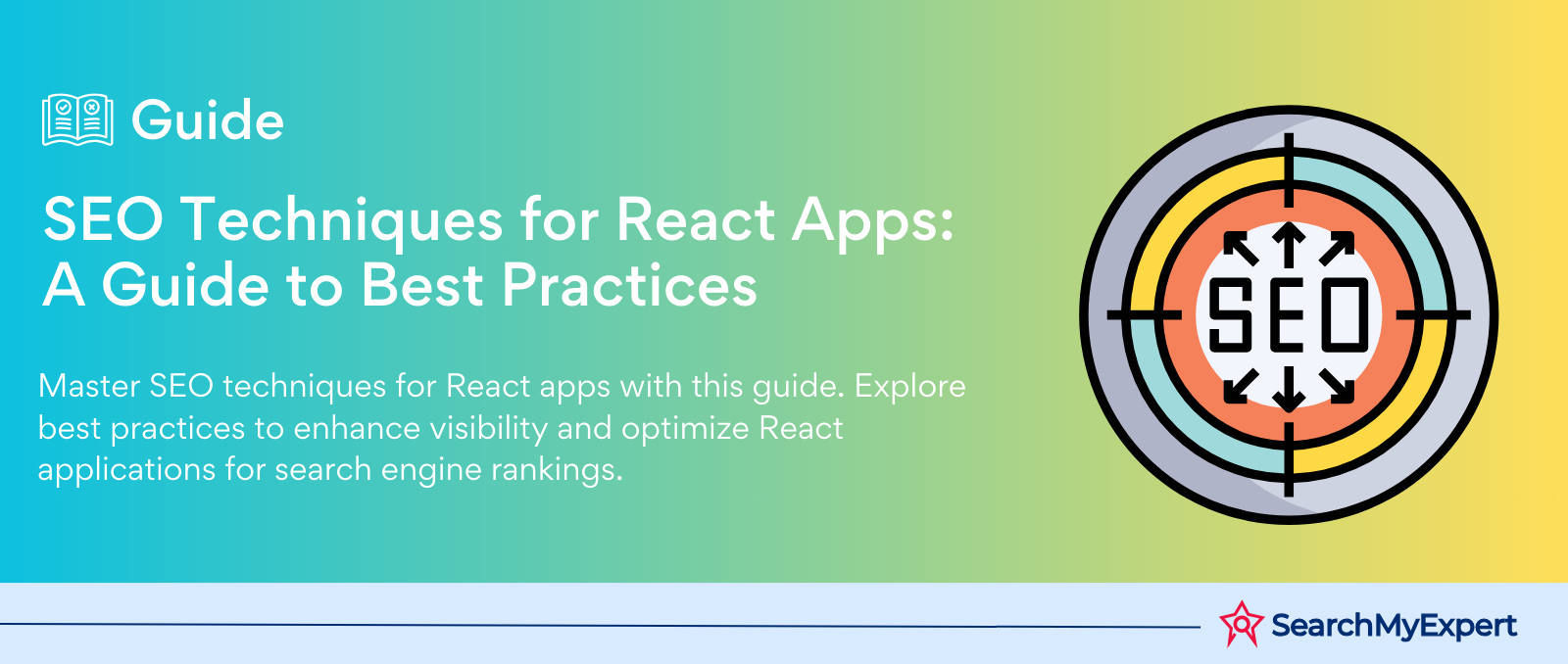 Guide

SEO Techniques for React Apps: A Guide to Best Practices

Master SEO techniques for React apps with this guide. Explore best practices to enhance visibility and optimize React applications for search engine rankings.

SEO

SearchMyExpert